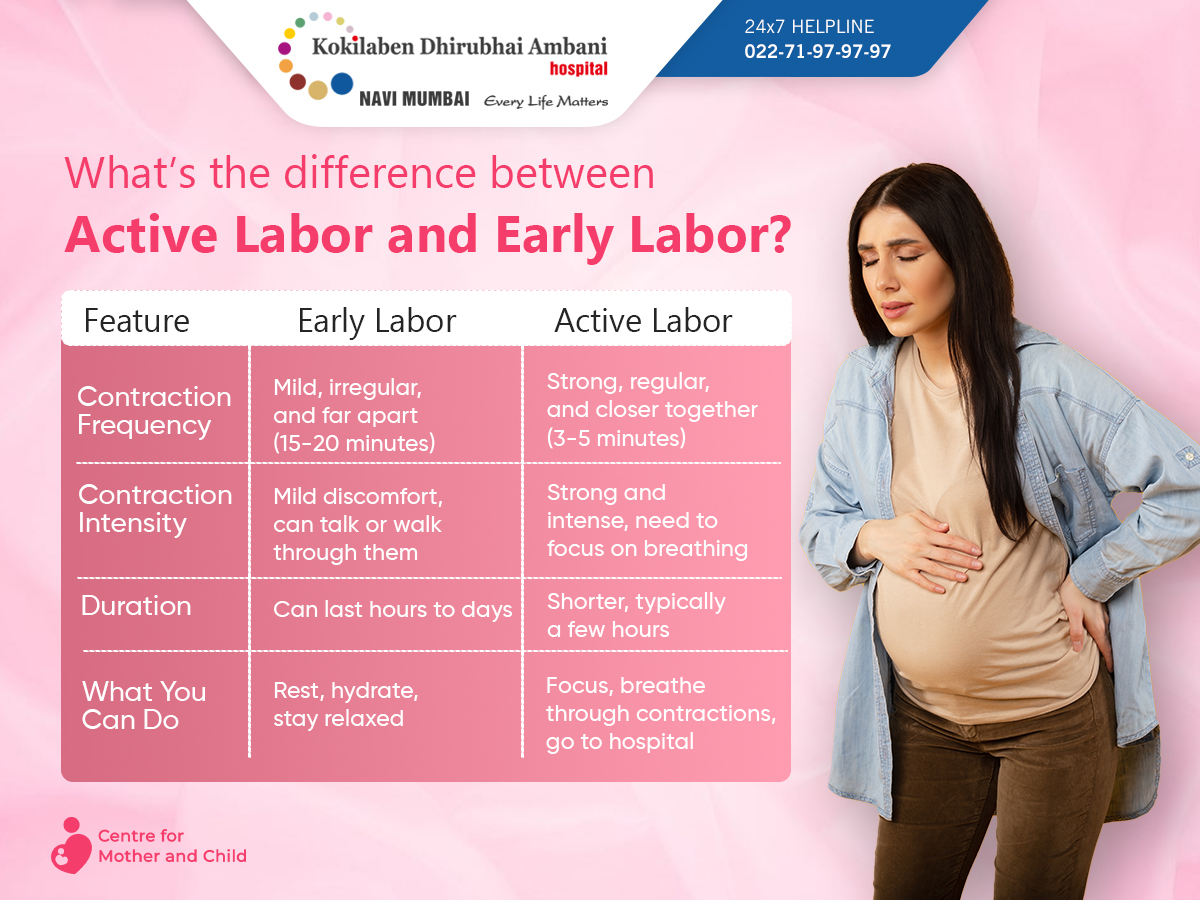 Kokilaben Dhirubhai Ambani hospital
NAVI MUMBAI Every Life Matters

24x7 HELPLINE
022-71-97-97-97

What's the difference between
Active Labor and Early Labor?

| Feature | Early Labor | Active Labor |
|---|---|---|
| Contraction Frequency | Mild, irregular, and far apart (15-20 minutes) | Strong, regular, and closer together (3-5 minutes) |
| Contraction Intensity | Mild discomfort, can talk or walk through them | Strong and intense, need to focus on breathing |
| Duration | Can last hours to days | Shorter, typically a few hours |
| What You Can Do | Rest, hydrate, stay relaxed | Focus, breathe through contractions, go to hospital |

Centre for Mother and Child